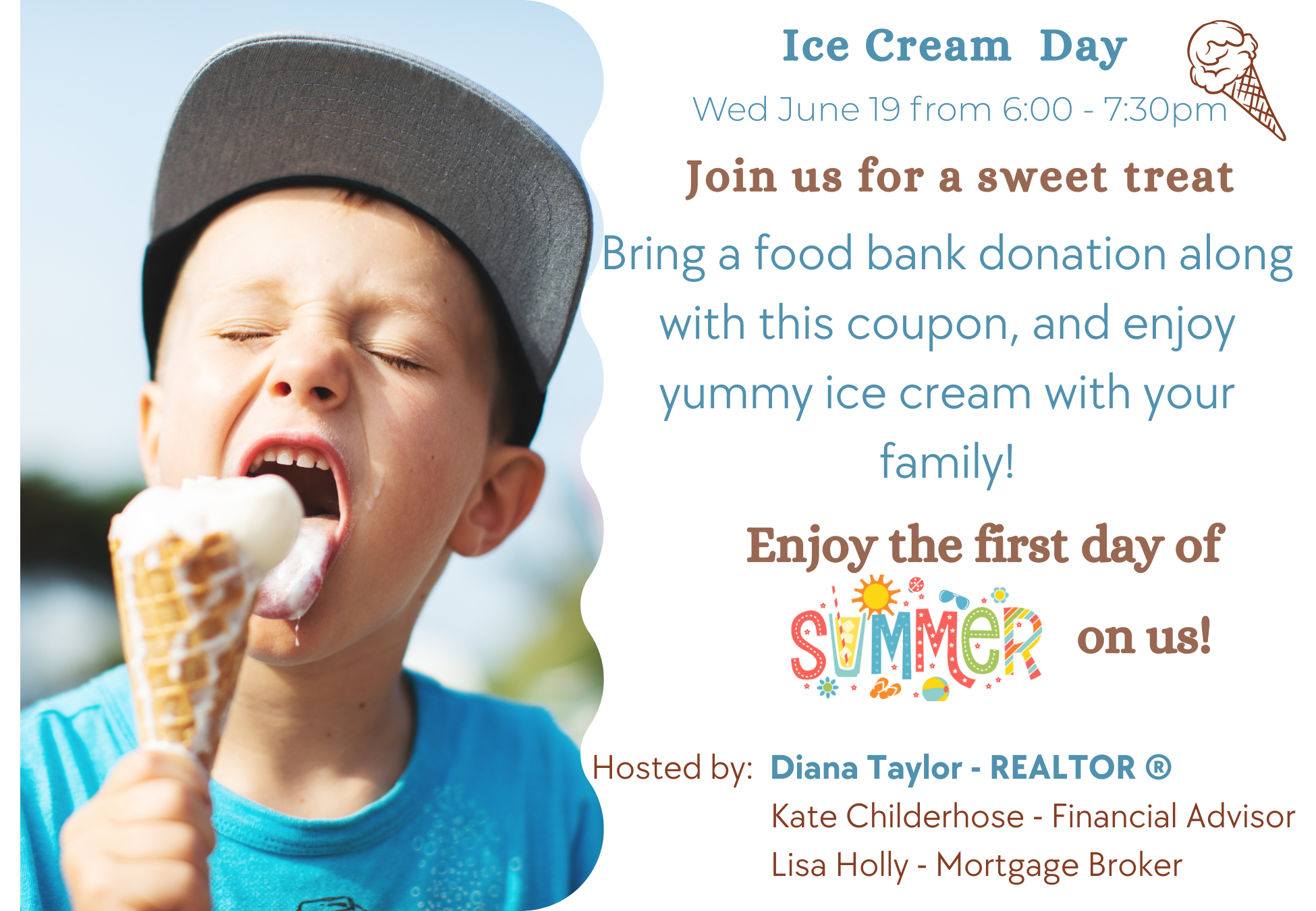 Ice Cream Day

Wed June 19 from 6:00 - 7:30pm

Join us for a sweet treat

Bring a food bank donation along with this coupon, and enjoy yummy ice cream with your family!

Enjoy the first day of SUMMER on us!

Hosted by: Diana Taylor - REALTOR ®
Kate Childerhose - Financial Advisor
Lisa Holly - Mortgage Broker